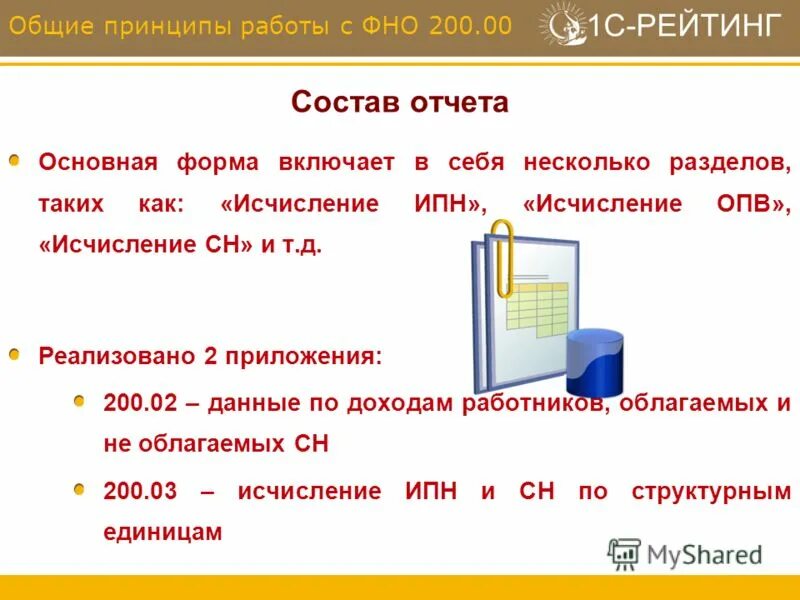 Общие принципы работы с ФНО 200.00

1С-РЕЙТИНГ

Состав отчета

Основная форма включает в себя несколько разделов, таких как: «Исчисление ИПН», «Исчисление ОПВ», «Исчисление СН» и т.д.

Реализовано 2 приложения:

200.02 – данные по доходам работников, облагаемых и не облагаемых СН

200.03 – исчисление ИПН и СН по структурным единицам

MyShared